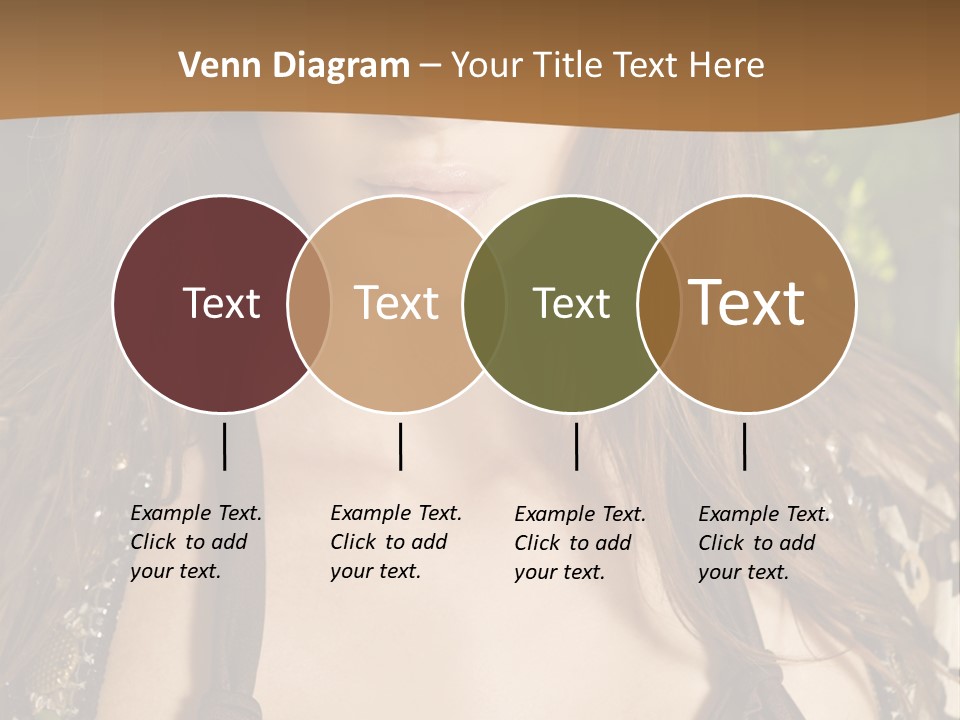 Venn Diagram – Your Title Text Here

Text

Text

Text

Text

Example Text. Click to add your text.

Example Text. Click to add your text.

Example Text. Click to add your text.

Example Text. Click to add your text.